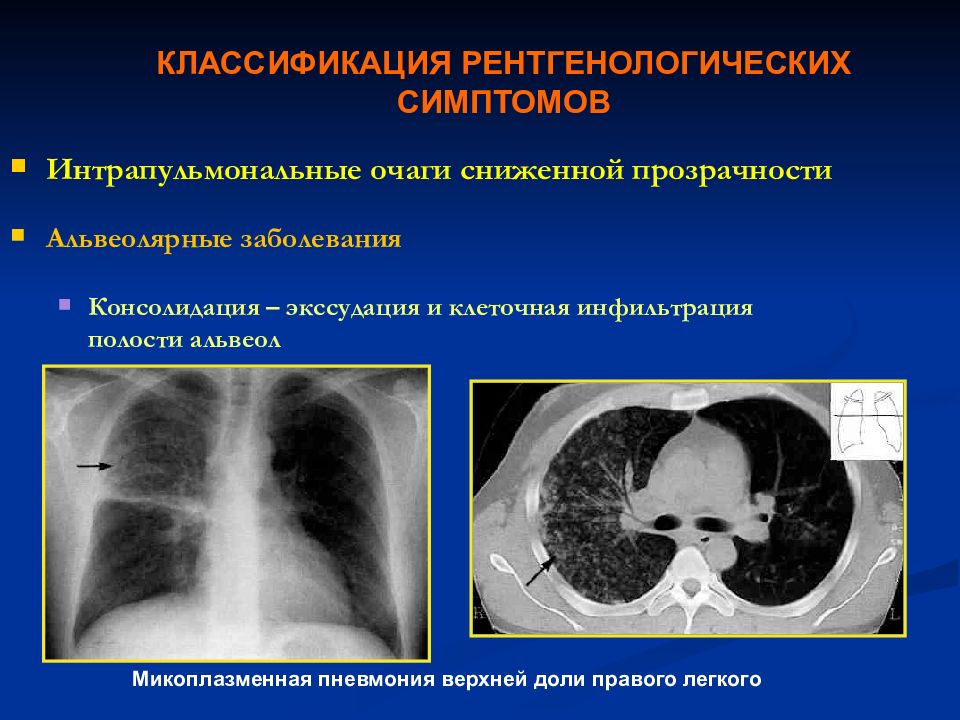 КЛАССИФИКАЦИЯ РЕНТГЕНОЛОГИЧЕСКИХ СИМПТОМОВ

Интрапульмональные очаги сниженной прозрачности

Альвеолярные заболевания

Консолидация – экссудация и клеточная инфильтрация полости альвеол

Микоплазменная пневмония верхней доли правого легкого